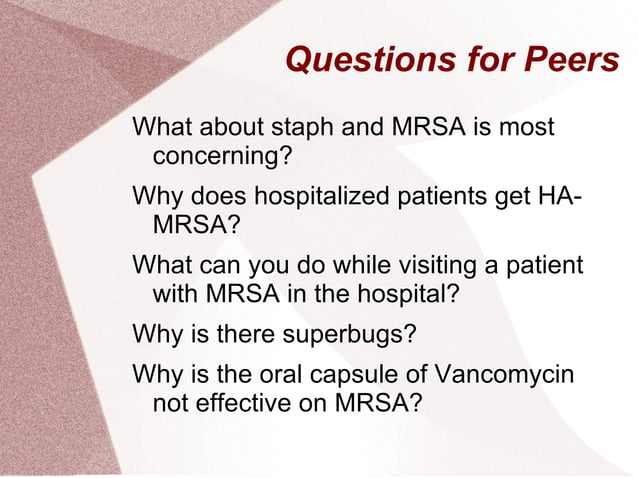 Questions for Peers

What about staph and MRSA is most concerning?

Why does hospitalized patients get HA-MRSA?

What can you do while visiting a patient with MRSA in the hospital?

Why is there superbugs?

Why is the oral capsule of Vancomycin not effective on MRSA?